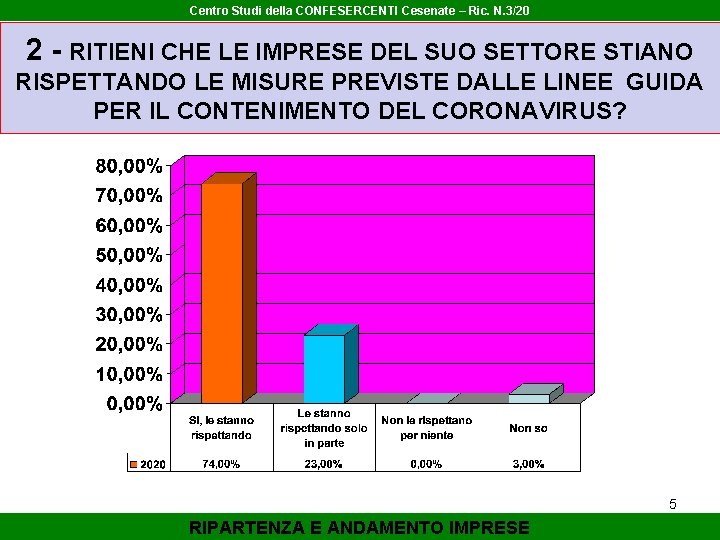 Centro Studi della CONFESERCENTI Cesenate – Ric. N.3/20

2 - RITIENI CHE LE IMPRESE DEL SUO SETTORE STIANO RISPETTANDO LE MISURE PREVISTE DALLE LINEE GUIDA PER IL CONTENIMENTO DEL CORONAVIRUS?

80,00%
70,00%
60,00%
50,00%
40,00%
30,00%
20,00%
10,00%
0,00%

| | SI, le stanno rispettando | Le stanno rispettando solo in parte | Non le rispettano per niente | Non so |
|---|---|---|---|---|
| 2020 | 74,00% | 23,00% | 0,00% | 3,00% |

5

RIPARTENZA E ANDAMENTO IMPRESE